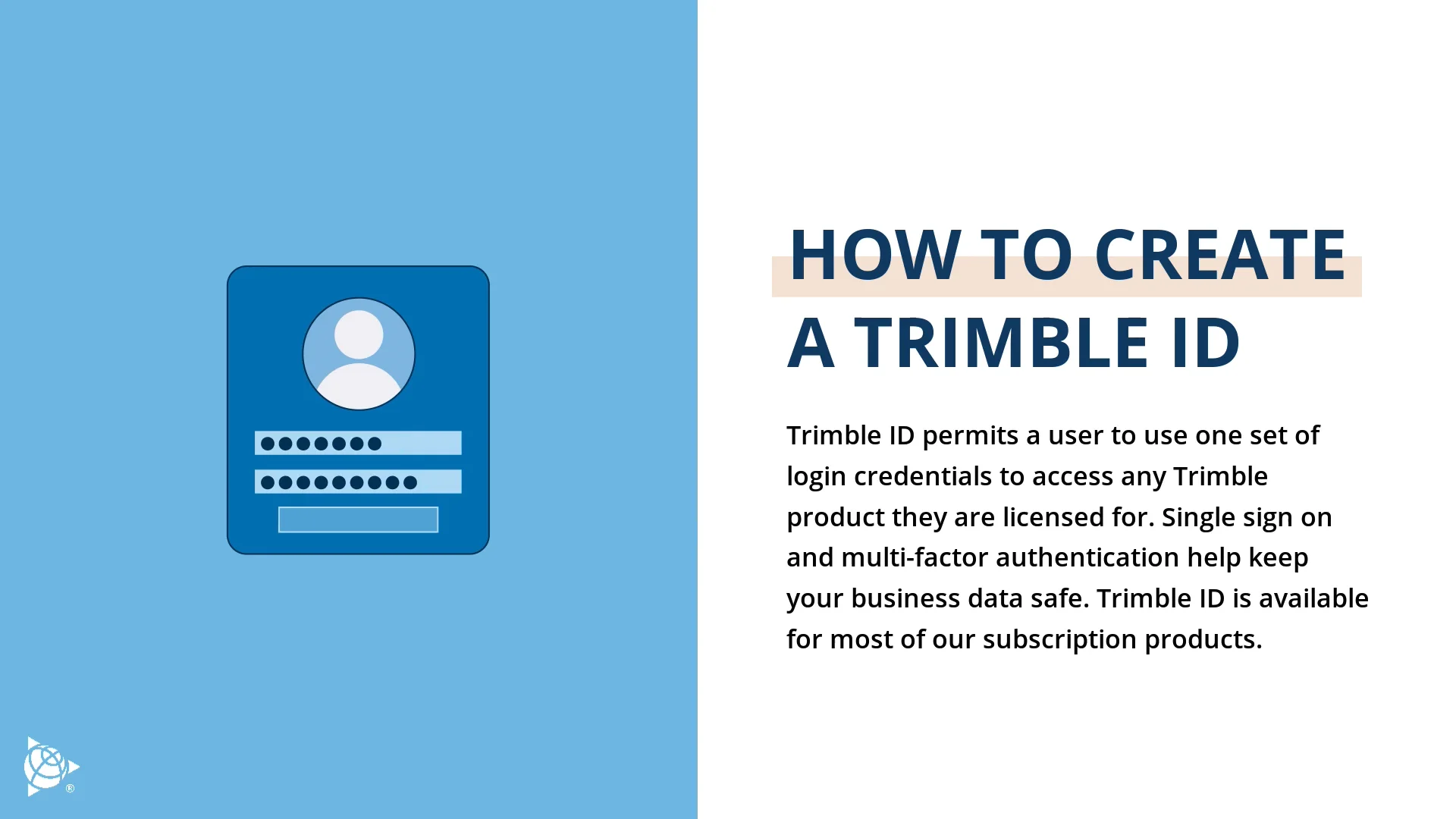 HOW TO CREATE A TRIMBLE ID

Trimble ID permits a user to use one set of login credentials to access any Trimble product they are licensed for. Single sign on and multi-factor authentication help keep your business data safe. Trimble ID is available for most of our subscription products.

®